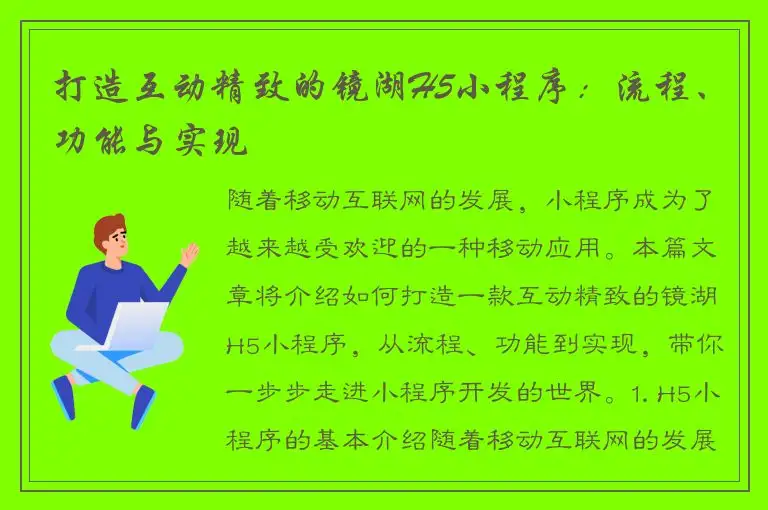 打造互动精致的镜湖H5小程序：流程、功能与实现

随着移动互联网的发展，小程序成为了越来越受欢迎的一种移动应用。本篇文章将介绍如何打造一款互动精致的镜湖H5小程序，从流程、功能到实现，带你一步步走进小程序开发的世界。1. H5小程序的基本介绍随着移动互联网的发展